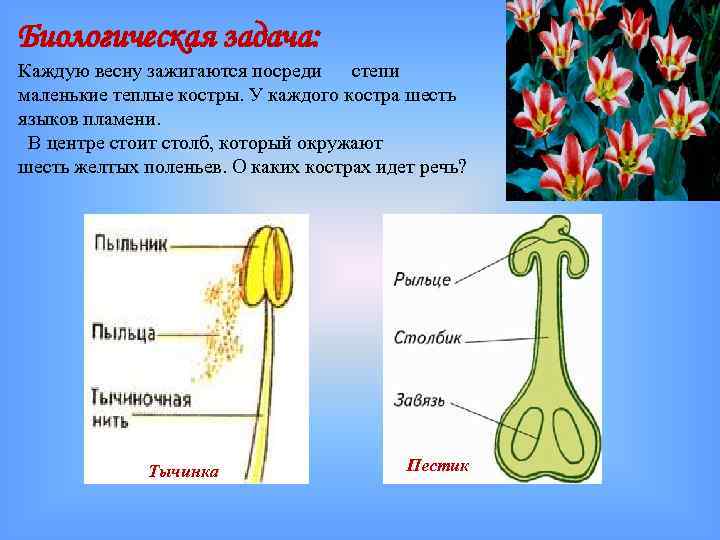 Биологическая задача:

Каждую весну зажигаются посреди степи маленькие теплые костры. У каждого костра шесть языков пламени.

В центре стоит столб, который окружают шесть желтых поленьев. О каких кострах идет речь?

Пыльник

Пыльца

Тычиночная нить

Тычинка

Рыльце

Столбик

Завязь

Пестик